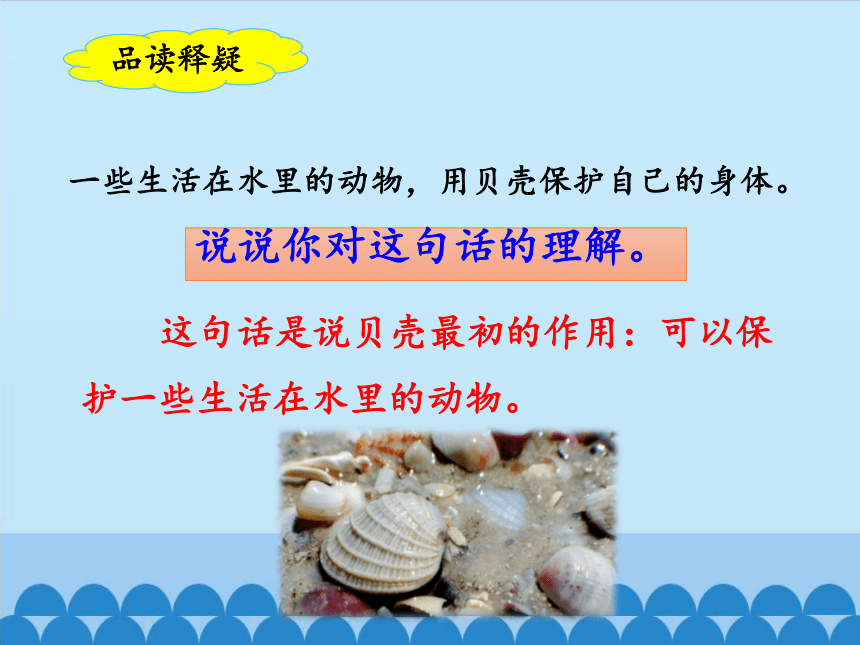 品读释疑

一些生活在水里的动物，用贝壳保护自己的身体。

说说你对这句话的理解。

这句话是说贝壳最初的作用：可以保护一些生活在水里的动物。